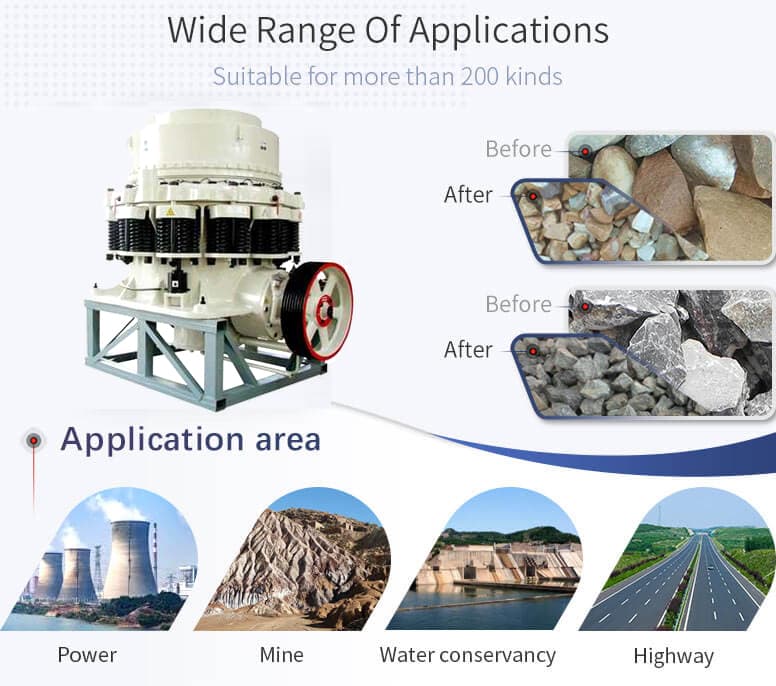 Wide Range Of Applications

Suitable for more than 200 kinds

Before

After

Before

After

Application area

Power

Mine

Water conservancy

Highway